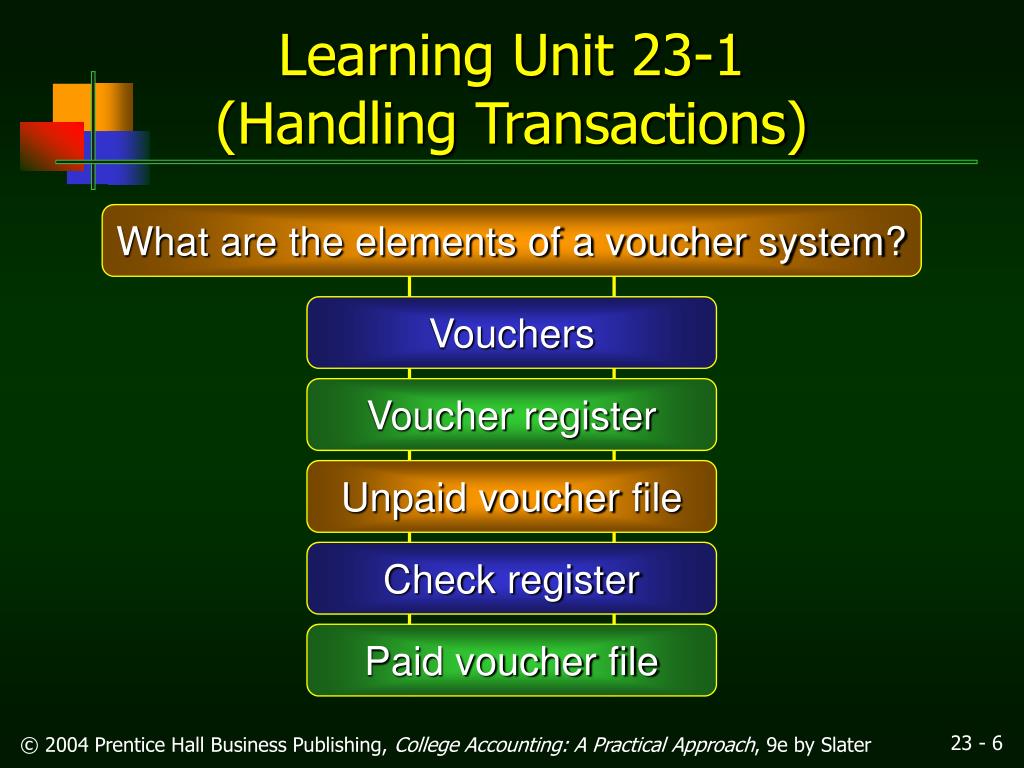 Learning Unit 23-1
(Handling Transactions)

What are the elements of a voucher system?

Vouchers

Voucher register

Unpaid voucher file

Check register

Paid voucher file

© 2004 Prentice Hall Business Publishing, College Accounting: A Practical Approach, 9e by Slater

23 - 6